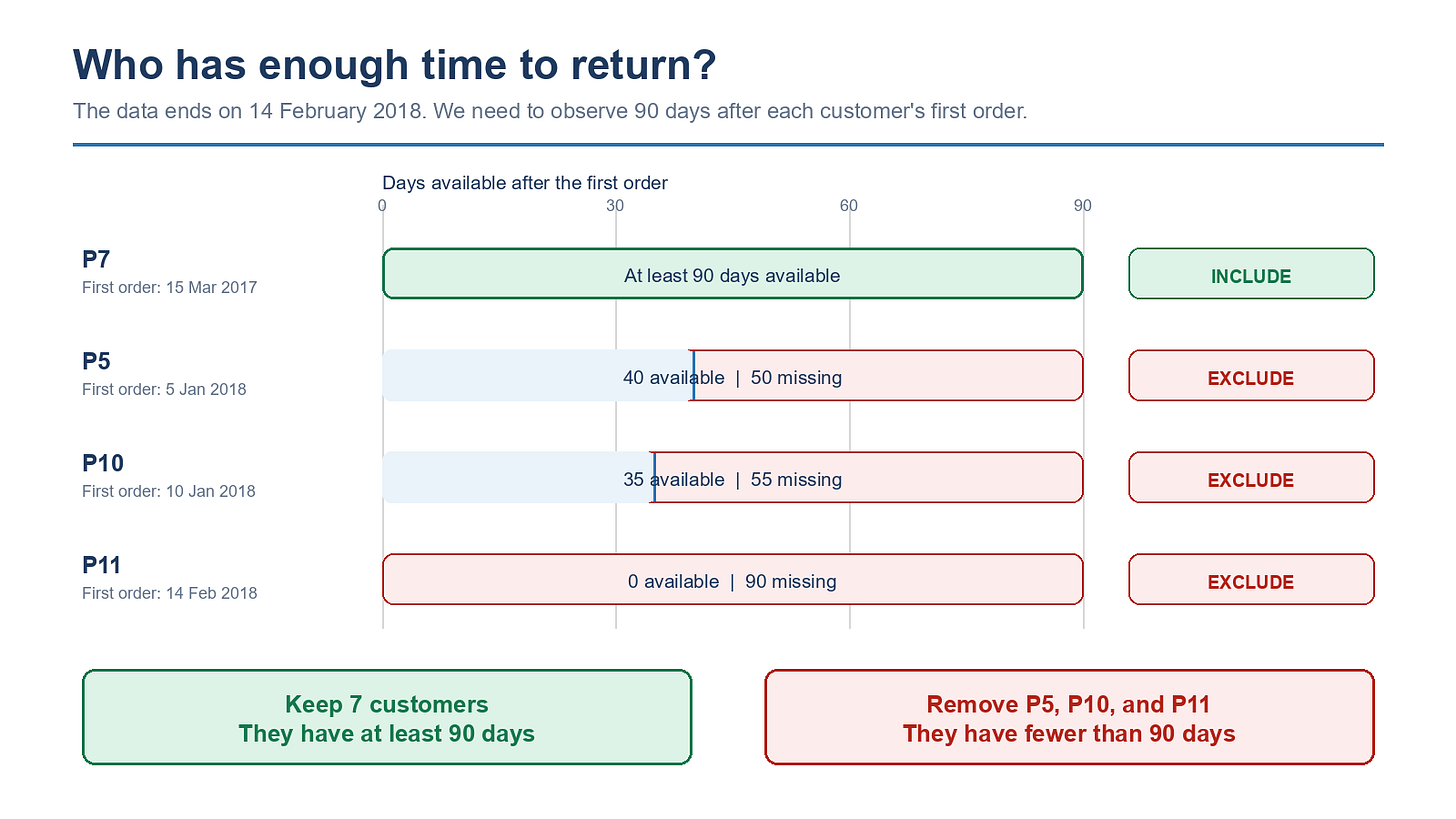 Who has enough time to return?

The data ends on 14 February 2018. We need to observe 90 days after each customer's first order.

Days available after the first order

0 30 60 90

P7
First order: 15 Mar 2017

At least 90 days available

INCLUDE

P5
First order: 5 Jan 2018

40 available | 50 missing

EXCLUDE

P10
First order: 10 Jan 2018

35 available | 55 missing

EXCLUDE

P11
First order: 14 Feb 2018

0 available | 90 missing

EXCLUDE

Keep 7 customers
They have at least 90 days

Remove P5, P10, and P11
They have fewer than 90 days